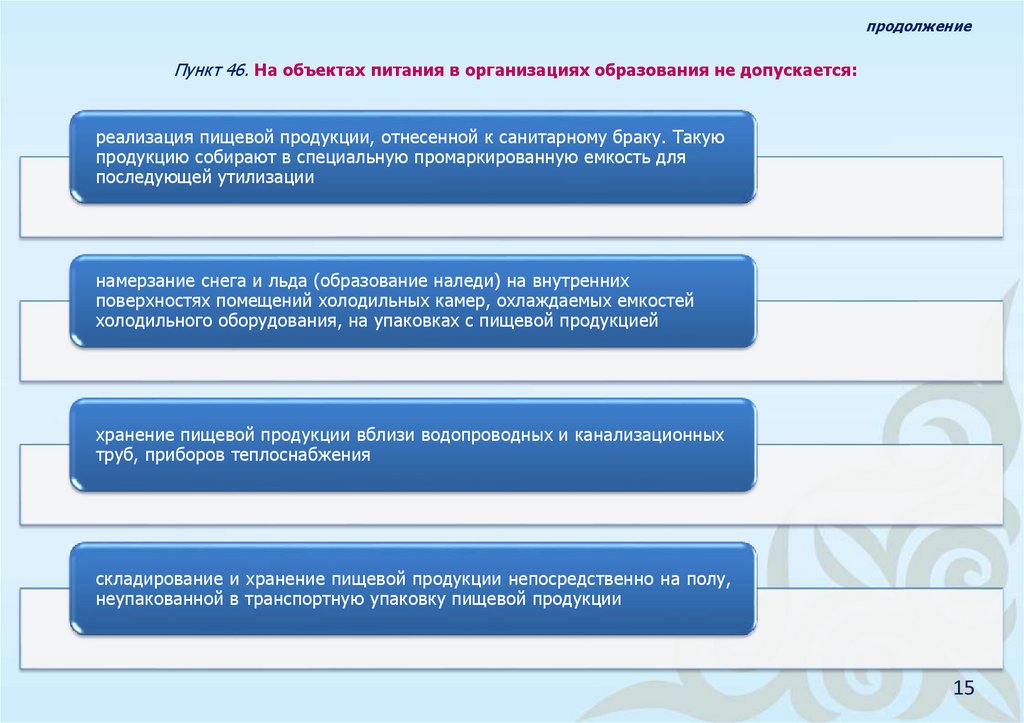 продолжение

Пункт 46. На объектах питания в организациях образования не допускается:

реализация пищевой продукции, отнесенной к санитарному браку. Такую продукцию собирают в специальную промаркированную емкость для последующей утилизации

намерзание снега и льда (образование наледи) на внутренних поверхностях помещений холодильных камер, охлаждаемых емкостей холодильного оборудования, на упаковках с пищевой продукцией

хранение пищевой продукции вблизи водопроводных и канализационных труб, приборов теплоснабжения

складирование и хранение пищевой продукции непосредственно на полу, неупакованной в транспортную упаковку пищевой продукции

15